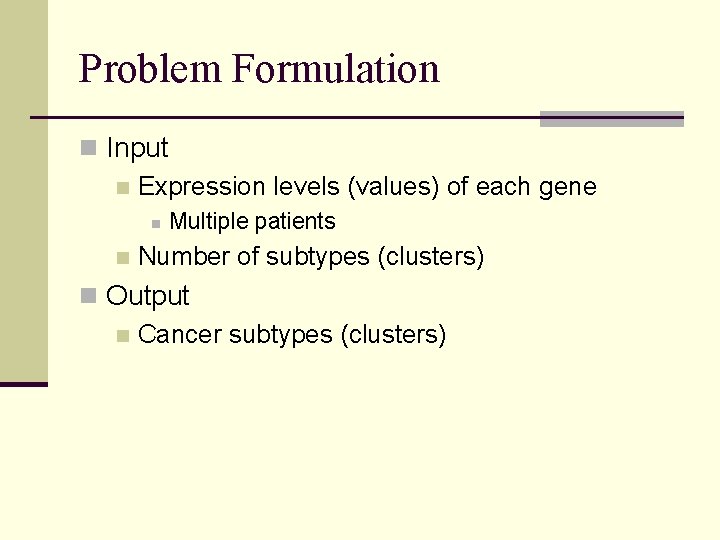 Problem Formulation

Input
Expression levels (values) of each gene
Multiple patients
Number of subtypes (clusters)
Output
Cancer subtypes (clusters)